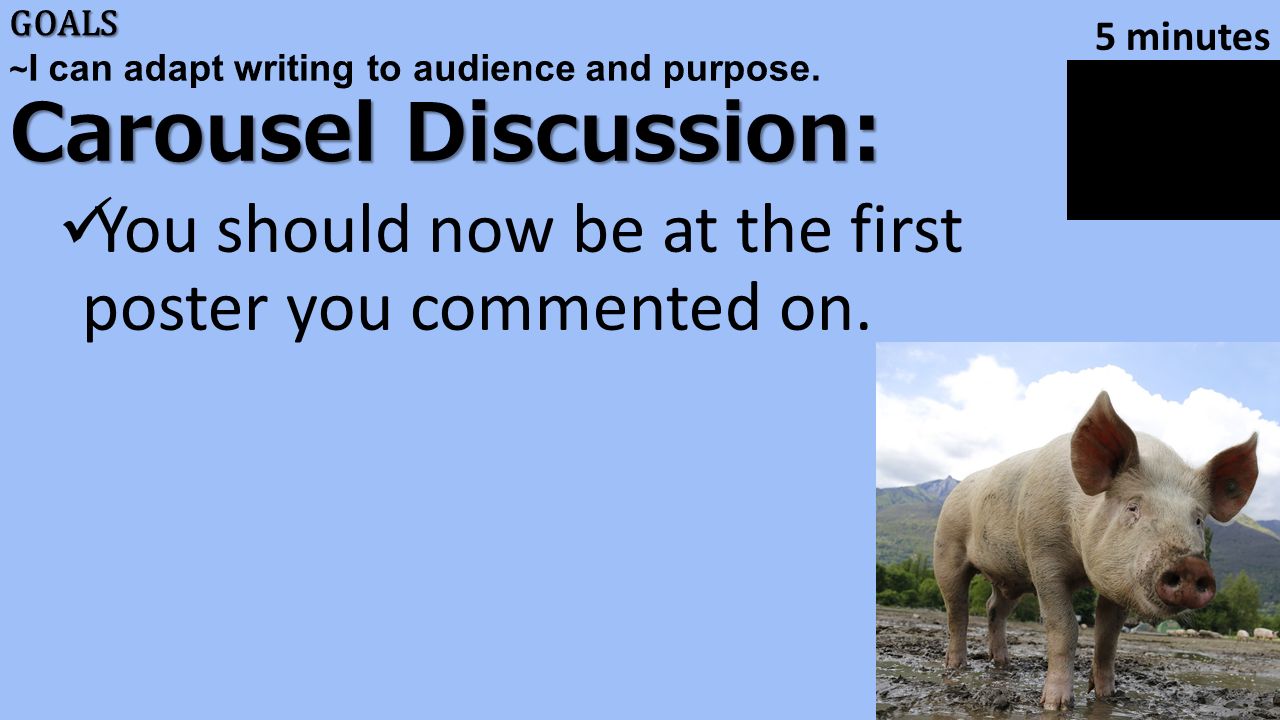 GOALS
~I can adapt writing to audience and purpose.

5 minutes

Carousel Discussion:

✓You should now be at the first poster you commented on.